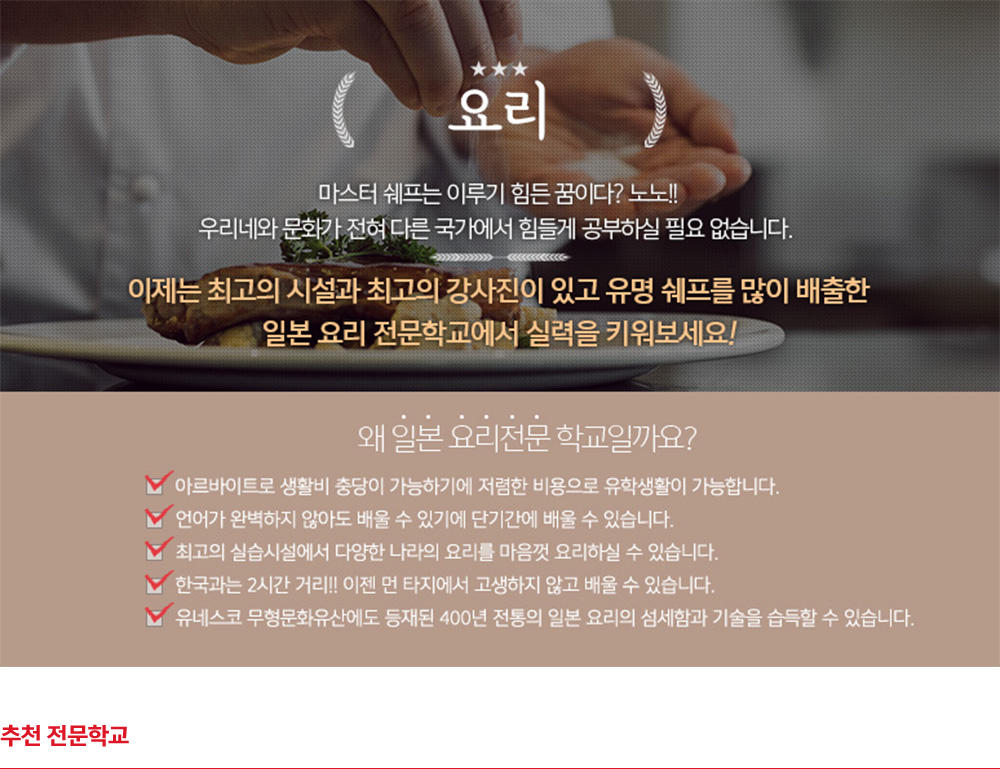 ★★★
요리

마스터 쉐프는 이루기 힘든 꿈이다? 노노!!
우리네와 문화가 전혀 다른 국가에서 힘들게 공부하실 필요 없습니다.

이제는 최고의 시설과 최고의 강사진이 있고 유명 쉐프를 많이 배출한
일본 요리 전문학교에서 실력을 키워보세요!

왜 일본 요리전문 학교일까요?

아르바이트로 생활비 충당이 가능하기에 저렴한 비용으로 유학생활이 가능합니다.
언어가 완벽하지 않아도 배울 수 있기에 단기간에 배울 수 있습니다.
최고의 실습시설에서 다양한 나라의 요리를 마음껏 요리하실 수 있습니다.
한국과는 2시간 거리!! 이젠 먼 타지에서 고생하지 않고 배울 수 있습니다.
유네스코 무형문화유산에도 등재된 400년 전통의 일본 요리의 섬세함과 기술을 습득할 수 있습니다.

추천 전문학교